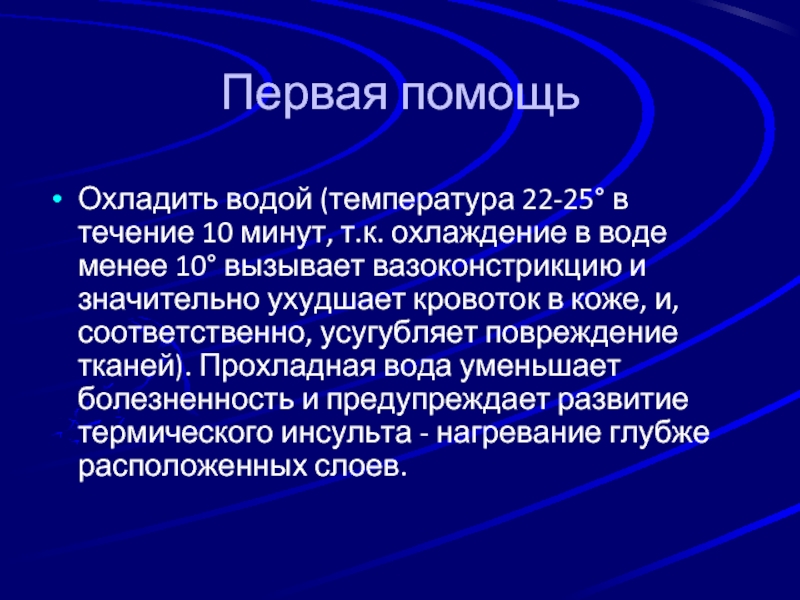 Первая помощь

• Охладить водой (температура 22-25° в течение 10 минут, т.к. охлаждение в воде менее 10° вызывает вазоконстрикцию и значительно ухудшает кровоток в коже, и, соответственно, усугубляет повреждение тканей). Прохладная вода уменьшает болезненность и предупреждает развитие термического инсульта - нагревание глубже расположенных слоев.